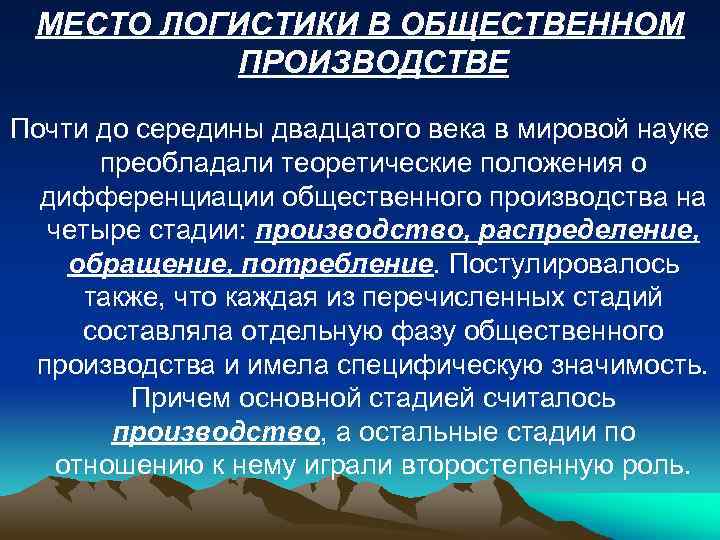 МЕСТО ЛОГИСТИКИ В ОБЩЕСТВЕННОМ ПРОИЗВОДСТВЕ

Почти до середины двадцатого века в мировой науке преобладали теоретические положения о дифференциации общественного производства на четыре стадии: производство, распределение, обращение, потребление. Постулировалось также, что каждая из перечисленных стадий составляла отдельную фазу общественного производства и имела специфическую значимость. Причем основной стадией считалось производство, а остальные стадии по отношению к нему играли второстепенную роль.